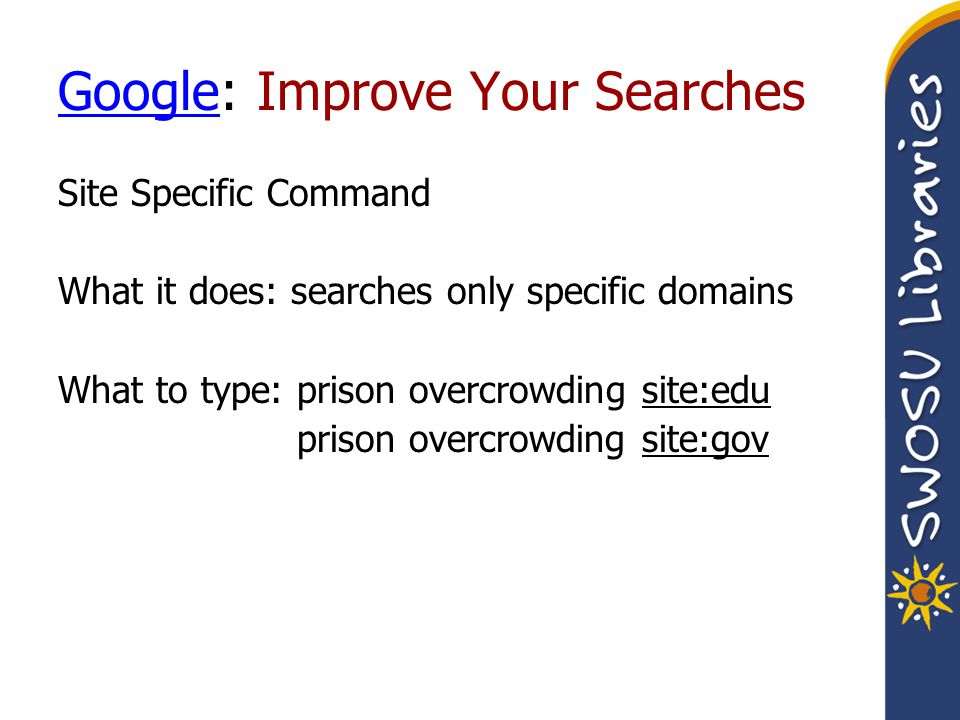 Google: Improve Your Searches

Site Specific Command

What it does: searches only specific domains

What to type: prison overcrowding site:edu
prison overcrowding site:gov

SWOSU Libraries